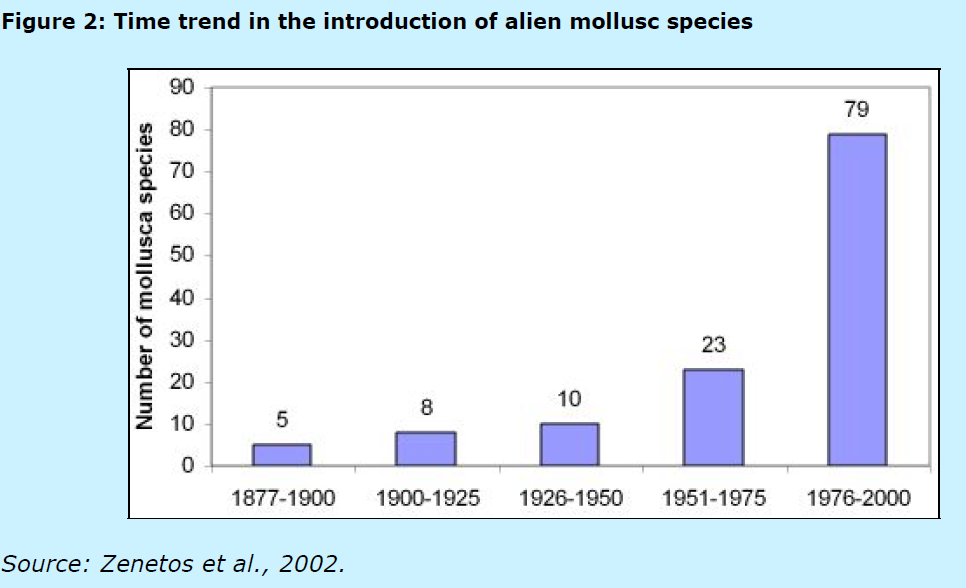 Figure 2: Time trend in the introduction of alien mollusc species

Number of mollusca species

90
80
70
60
50
40
30
20
10
0

5
8
10
23
79

1877-1900
1900-1925
1926-1950
1951-1975
1976-2000

Source: Zenetos et al., 2002.